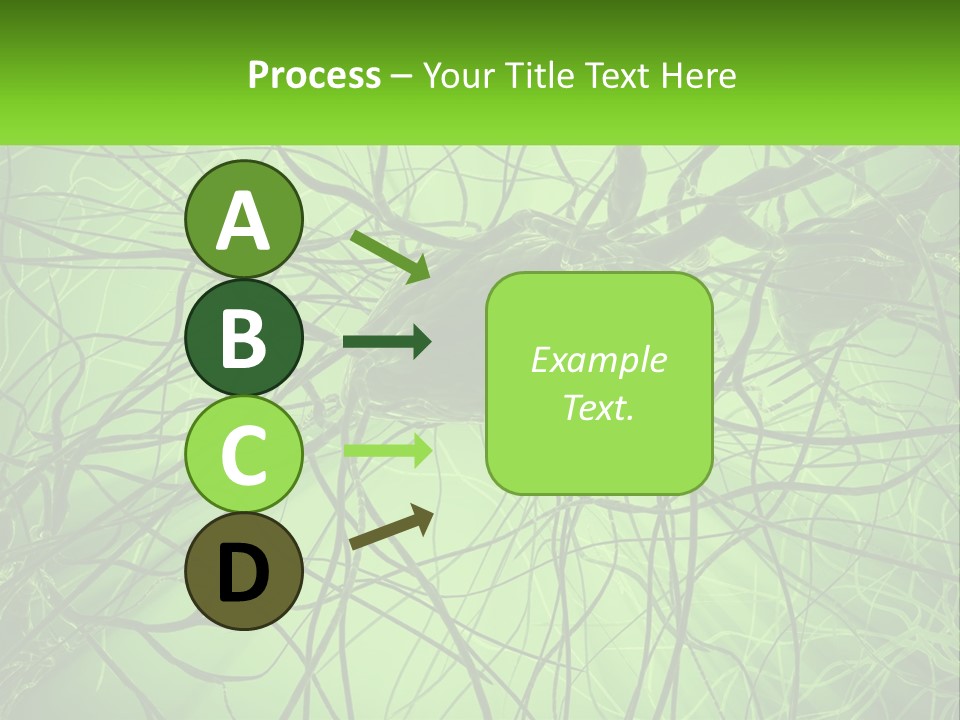 Process – Your Title Text Here

A

B

C

D

Example Text.